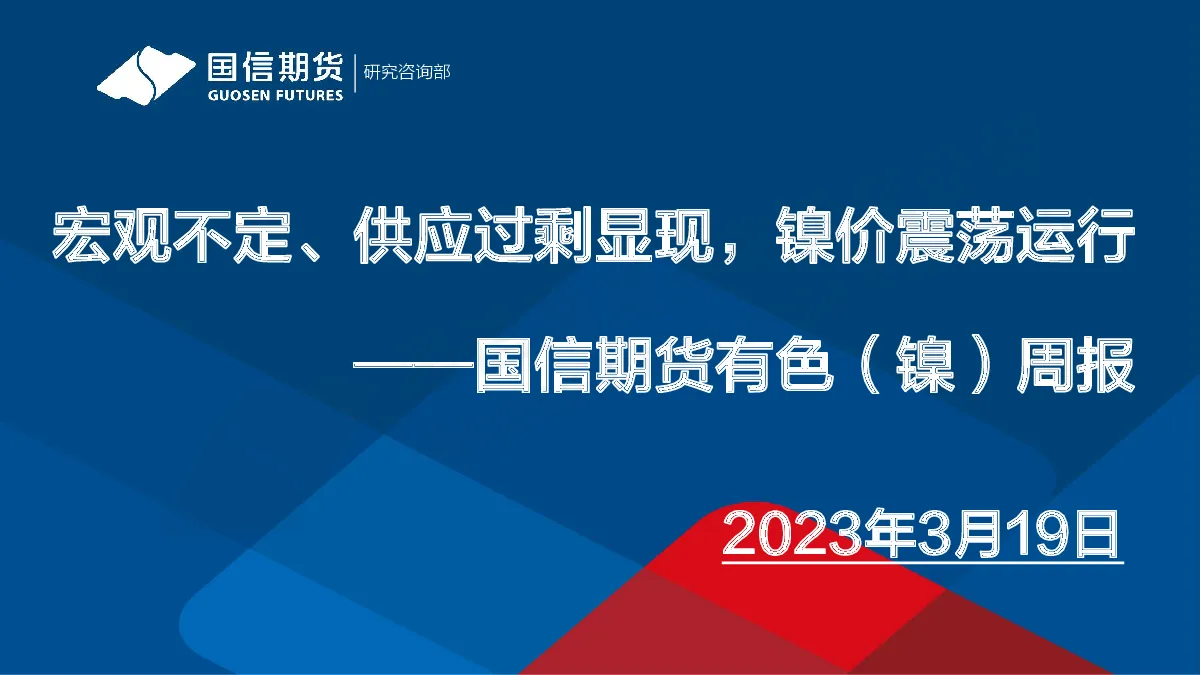 国信期货
GUOSEN FUTURES
研究咨询部

宏观不定、供应过剩显现，镍价震荡运行

——国信期货有色（镍）周报

2023年3月19日